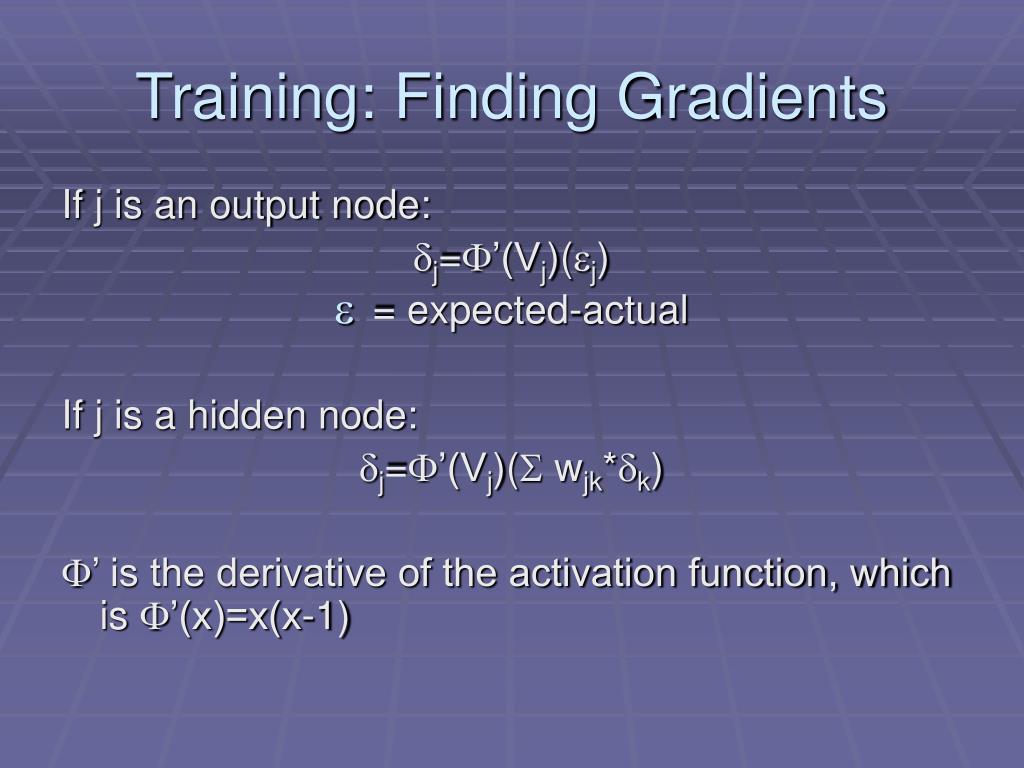 Training: Finding Gradients

If j is an output node:

$\delta_j=\Phi'(V_j)(\varepsilon_j)$

$\varepsilon$ = expected-actual

If j is a hidden node:

$\delta_j=\Phi'(V_j)(\Sigma\ w_{jk}*\delta_k)$

$\Phi'$ is the derivative of the activation function, which is $\Phi'(x)=x(x-1)$